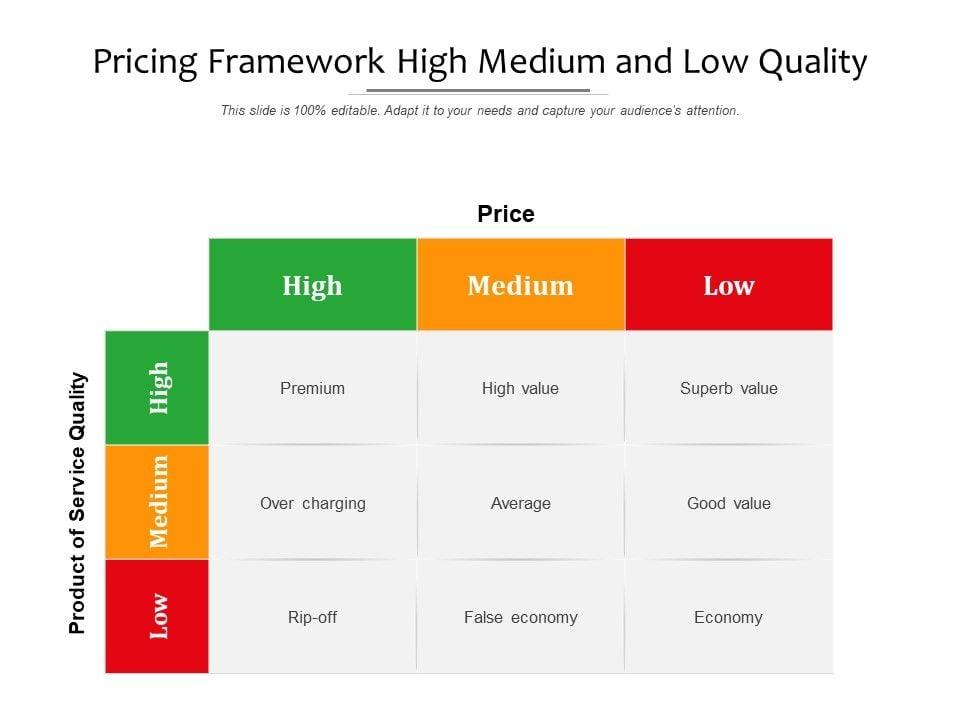 Pricing Framework High Medium and Low Quality

This slide is 100% editable. Adapt it to your needs and capture your audience's attention.

Price

Product of Service Quality

| | High | Medium | Low |
|---|---|---|---|
| High | Premium | High value | Superb value |
| Medium | Over charging | Average | Good value |
| Low | Rip-off | False economy | Economy |